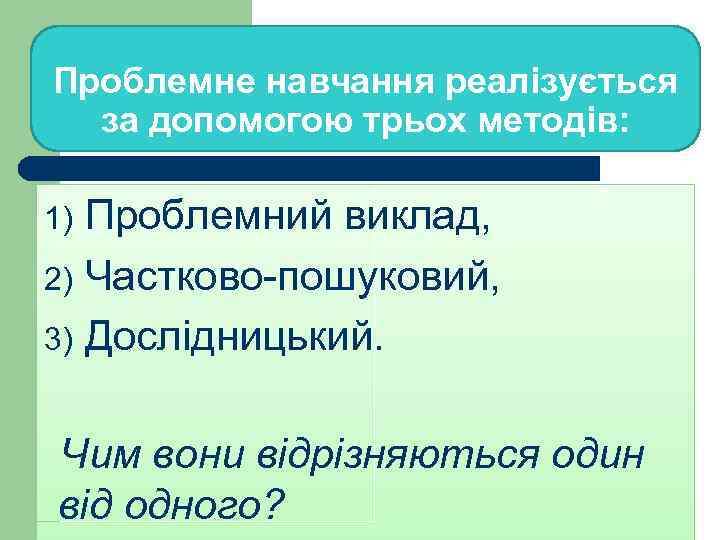 Проблемне навчання реалізується за допомогою трьох методів:

1) Проблемний виклад,
2) Частково-пошуковий,
3) Дослідницький.

Чим вони відрізняються один від одного?